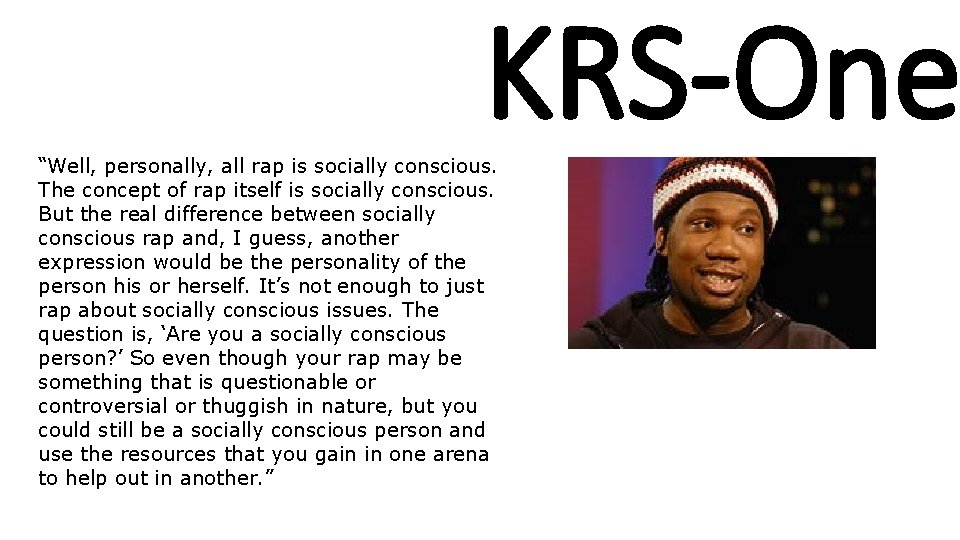 KRS-One

“Well, personally, all rap is socially conscious. The concept of rap itself is socially conscious. But the real difference between socially conscious rap and, I guess, another expression would be the personality of the person his or herself. It’s not enough to just rap about socially conscious issues. The question is, ‘Are you a socially conscious person?’ So even though your rap may be something that is questionable or controversial or thuggish in nature, but you could still be a socially conscious person and use the resources that you gain in one arena to help out in another.”